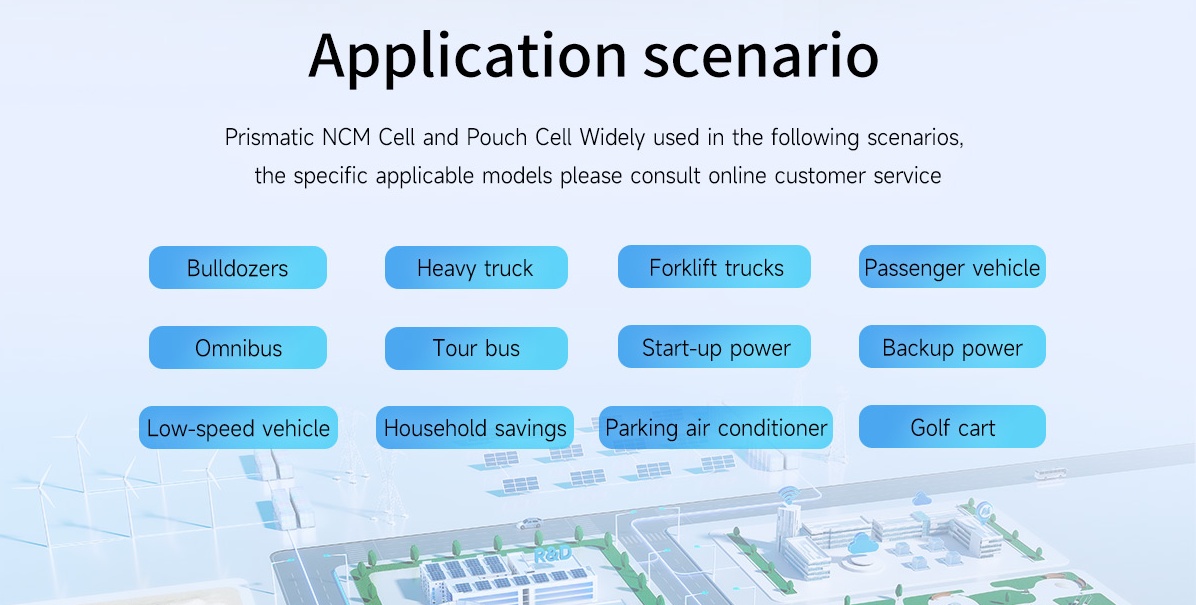 Application scenario

Prismatic NCM Cell and Pouch Cell Widely used in the following scenarios, the specific applicable models please consult online customer service

Bulldozers
Heavy truck
Forklift trucks
Passenger vehicle
Omnibus
Tour bus
Start-up power
Backup power
Low-speed vehicle
Household savings
Parking air conditioner
Golf cart

R&D